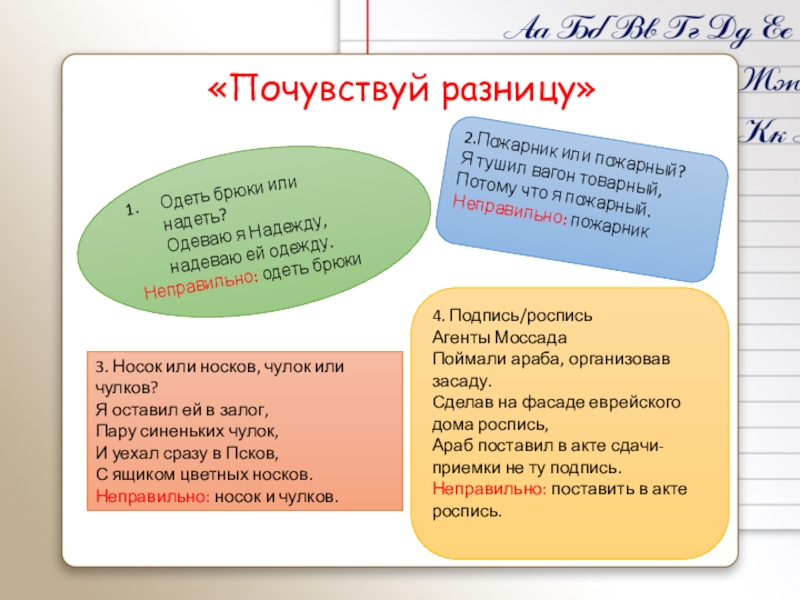 Аа Бб Вв Гг Дд Ее
Жж
Кк

«Почувствуй разницу»

1. Одеть брюки или надеть?
Одеваю я Надежду,
надеваю ей одежду.
Неправильно: одеть брюки

2.Пожарник или пожарный?
Я тушил вагон товарный,
Потому что я пожарный.
Неправильно: пожарник

3. Носок или носков, чулок или чулков?
Я оставил ей в залог,
Пару синеньких чулок,
И уехал сразу в Псков,
С ящиком цветных носков.
Неправильно: носок и чулков.

4. Подпись/роспись
Агенты Моссада
Поймали араба, организовав засаду.
Сделав на фасаде еврейского дома роспись,
Араб поставил в акте сдачи-приемки не ту подпись.
Неправильно: поставить в акте роспись.